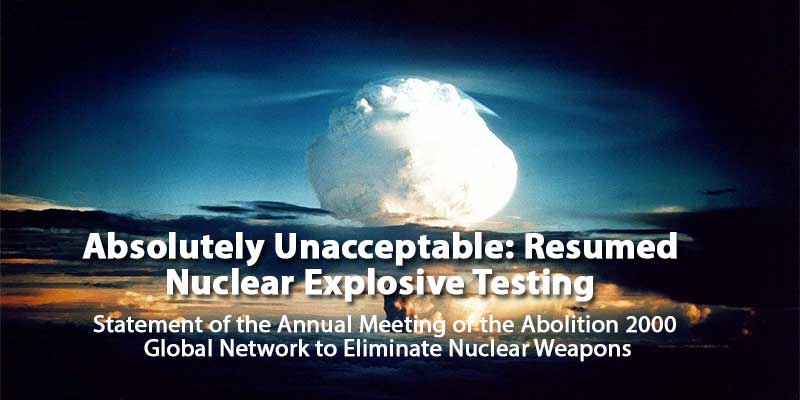 Absolutely Unacceptable: Resumed Nuclear Explosive Testing

Statement of the Annual Meeting of the Abolition 2000 Global Network to Eliminate Nuclear Weapons